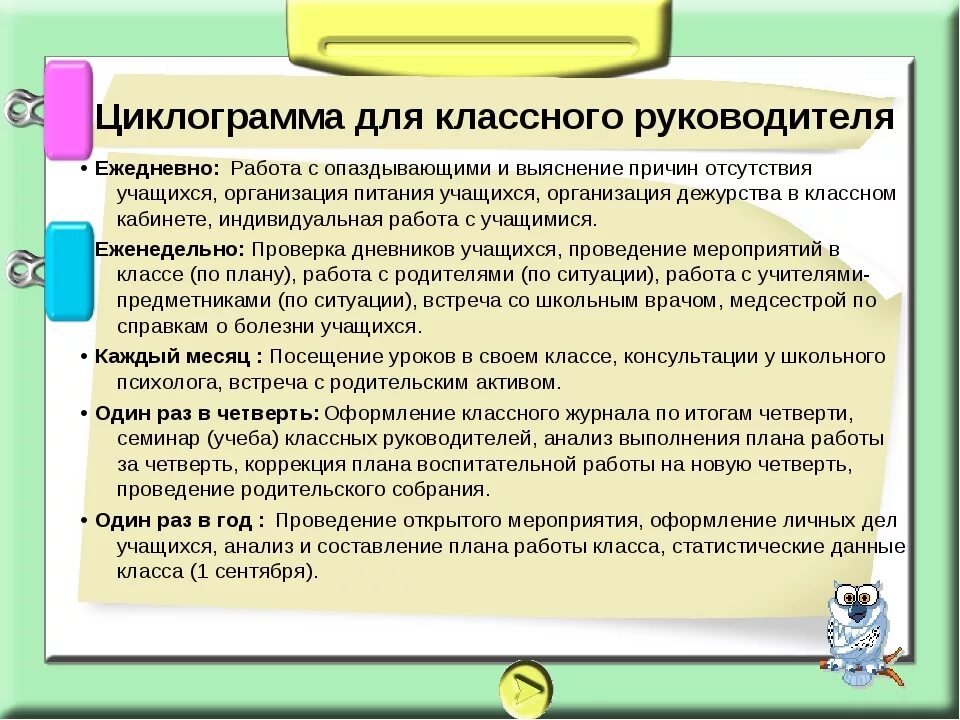 Циклограмма для классного руководителя

• Ежедневно: Работа с опаздывающими и выяснение причин отсутствия учащихся, организация питания учащихся, организация дежурства в классном кабинете, индивидуальная работа с учащимися.

Еженедельно: Проверка дневников учащихся, проведение мероприятий в классе (по плану), работа с родителями (по ситуации), работа с учителями-предметниками (по ситуации), встреча со школьным врачом, медсестрой по справкам о болезни учащихся.

• Каждый месяц : Посещение уроков в своем классе, консультации у школьного психолога, встреча с родительским активом.

• Один раз в четверть: Оформление классного журнала по итогам четверти, семинар (учеба) классных руководителей, анализ выполнения плана работы за четверть, коррекция плана воспитательной работы на новую четверть, проведение родительского собрания.

• Один раз в год : Проведение открытого мероприятия, оформление личных дел учащихся, анализ и составление плана работы класса, статистические данные класса (1 сентября).